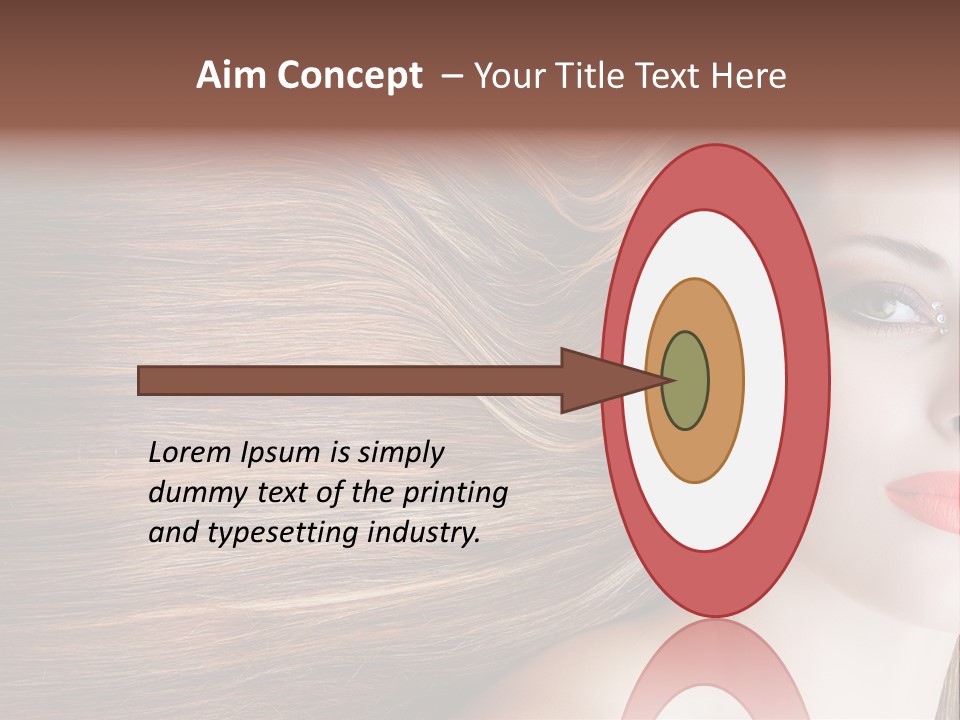 Aim Concept – Your Title Text Here

Lorem Ipsum is simply dummy text of the printing and typesetting industry.